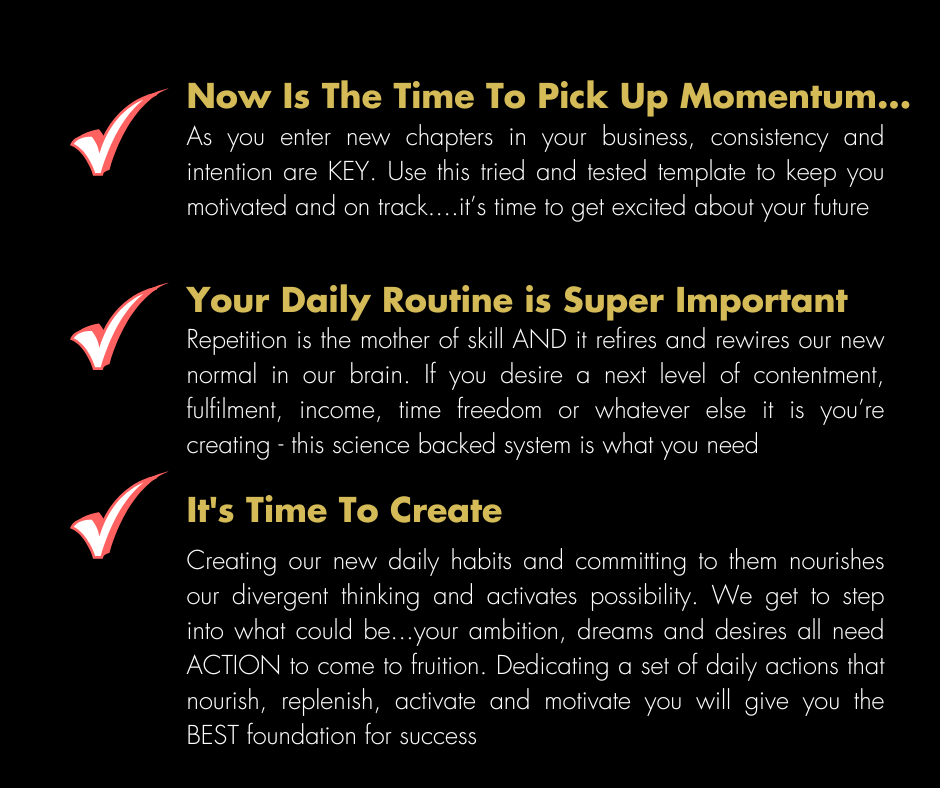 Now Is The Time To Pick Up Momentum...
As you enter new chapters in your business, consistency and intention are KEY. Use this tried and tested template to keep you motivated and on track....it's time to get excited about your future

Your Daily Routine is Super Important
Repetition is the mother of skill AND it refires and rewires our new normal in our brain. If you desire a next level of contentment, fulfilment, income, time freedom or whatever else it is you're creating - this science backed system is what you need

It's Time To Create
Creating our new daily habits and committing to them nourishes our divergent thinking and activates possibility. We get to step into what could be...your ambition, dreams and desires all need ACTION to come to fruition. Dedicating a set of daily actions that nourish, replenish, activate and motivate you will give you the BEST foundation for success